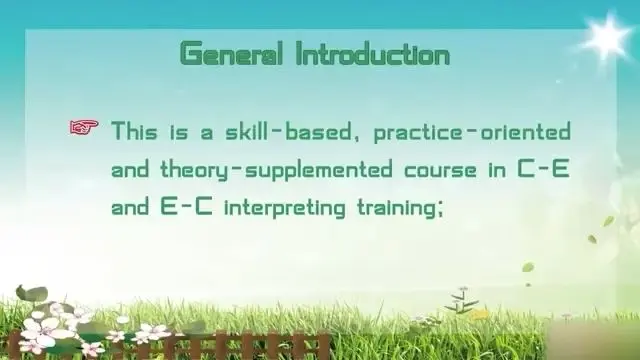 General Introduction

This is a skill-based, practice-oriented and theory-supplemented course in C-E and E-C interpreting training;